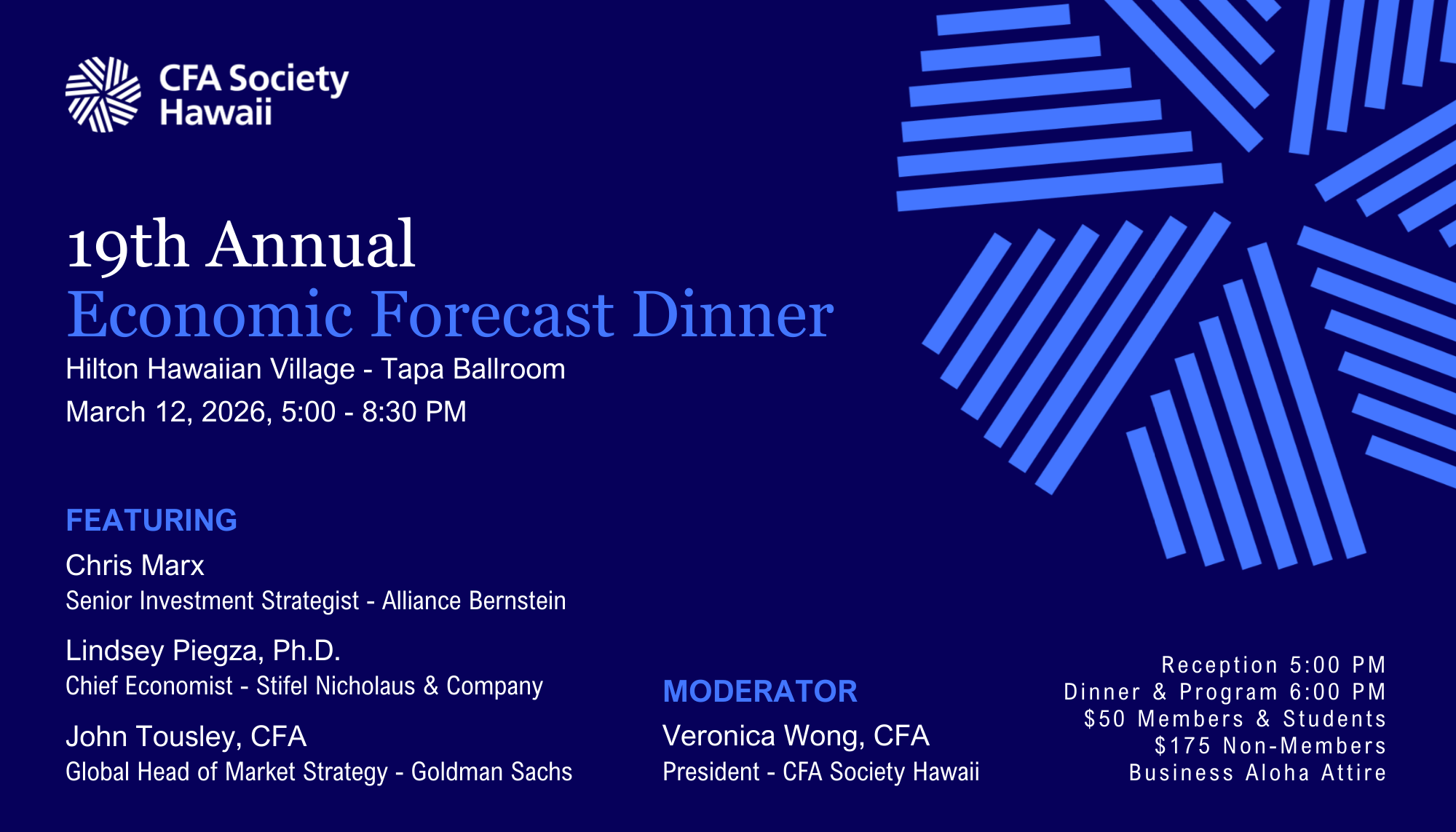 CFA Society Hawaii

19th Annual
Economic Forecast Dinner
Hilton Hawaiian Village - Tapa Ballroom
March 12, 2026, 5:00 - 8:30 PM

FEATURING

Chris Marx
Senior Investment Strategist - Alliance Bernstein

Lindsey Piegza, Ph.D.
Chief Economist - Stifel Nicholaus & Company

John Tousley, CFA
Global Head of Market Strategy - Goldman Sachs

MODERATOR

Veronica Wong, CFA
President - CFA Society Hawaii

Reception 5:00 PM
Dinner & Program 6:00 PM
$50 Members & Students
$175 Non-Members
Business Aloha Attire